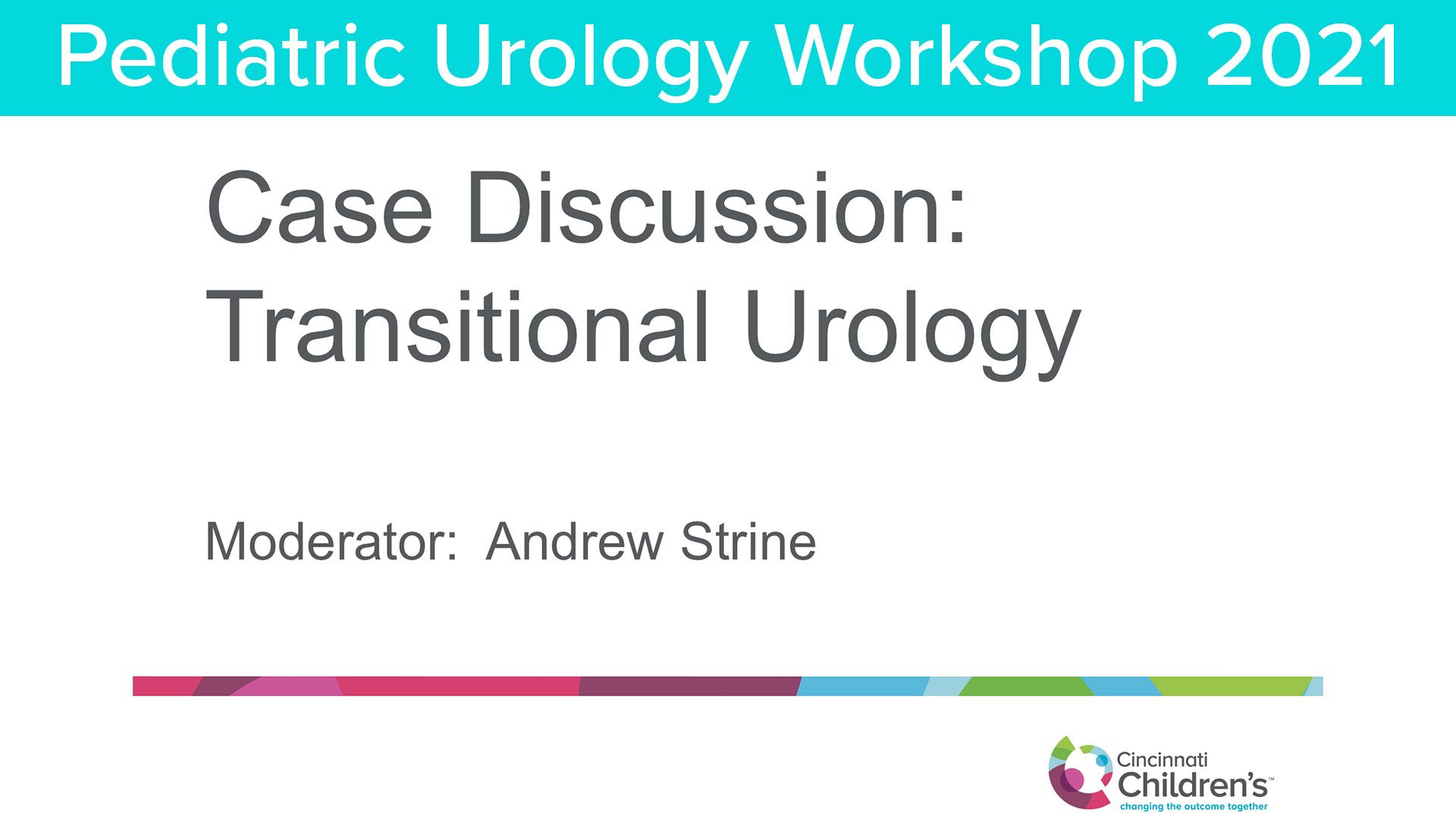 Pediatric Urology Workshop 2021

Case Discussion: Transitional Urology

Moderator: Andrew Strine

Cincinnati Children's™
changing the outcome together